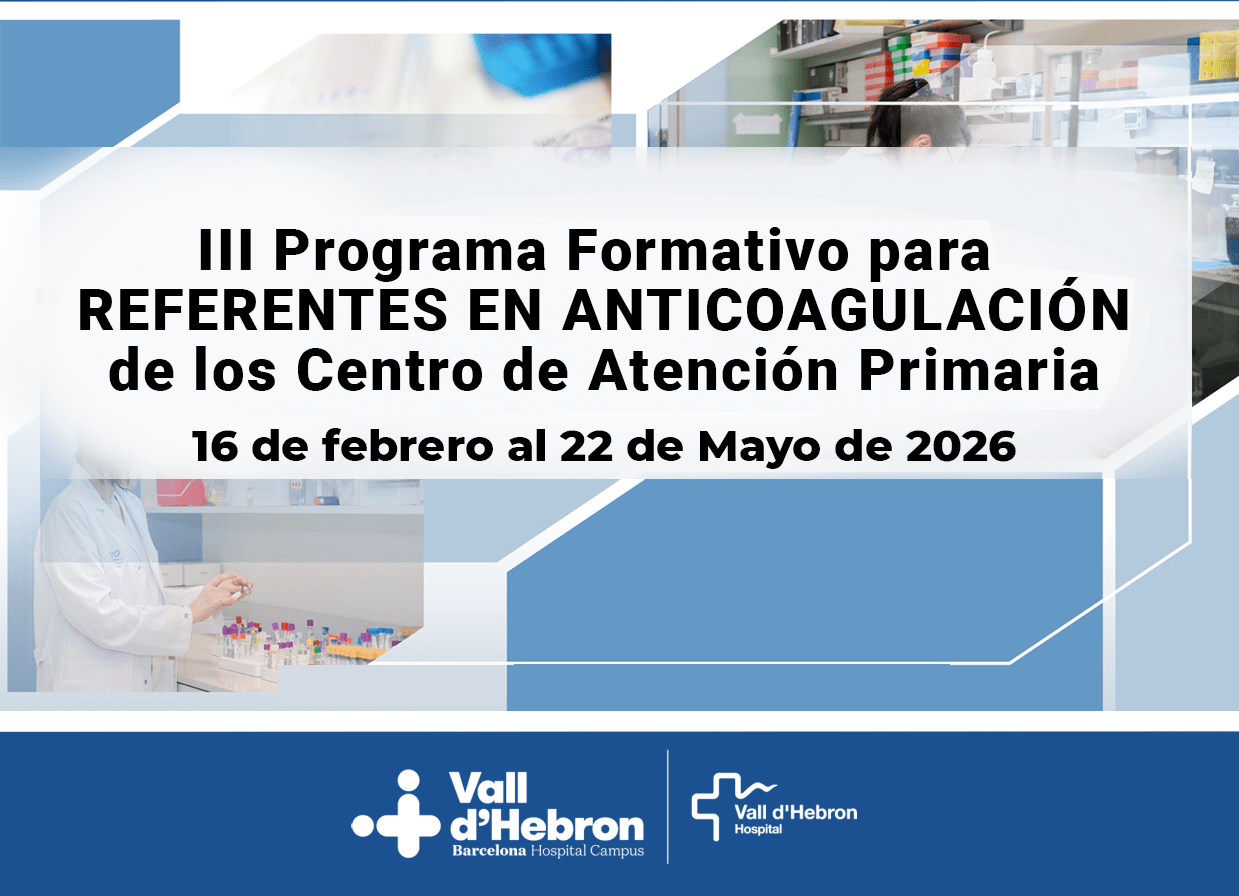 III Programa Formativo para REFERENTES EN ANTICOAGULACIÓN de los Centro de Atención Primaria

16 de febrero al 22 de Mayo de 2026

Vall d'Hebron
Barcelona Hospital Campus

Vall d'Hebron
Hospital